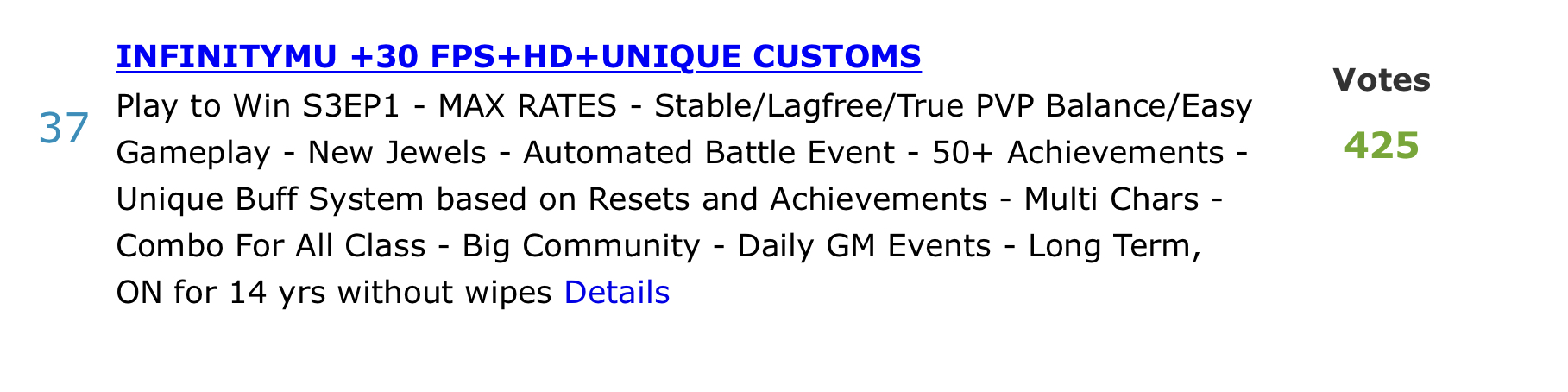 37

INFINITYMU +30 FPS+HD+UNIQUE CUSTOMS

Play to Win S3EP1 - MAX RATES - Stable/Lagfree/True PVP Balance/Easy Gameplay - New Jewels - Automated Battle Event - 50+ Achievements - Unique Buff System based on Resets and Achievements - Multi Chars - Combo For All Class - Big Community - Daily GM Events - Long Term, ON for 14 yrs without wipes Details

Votes
425